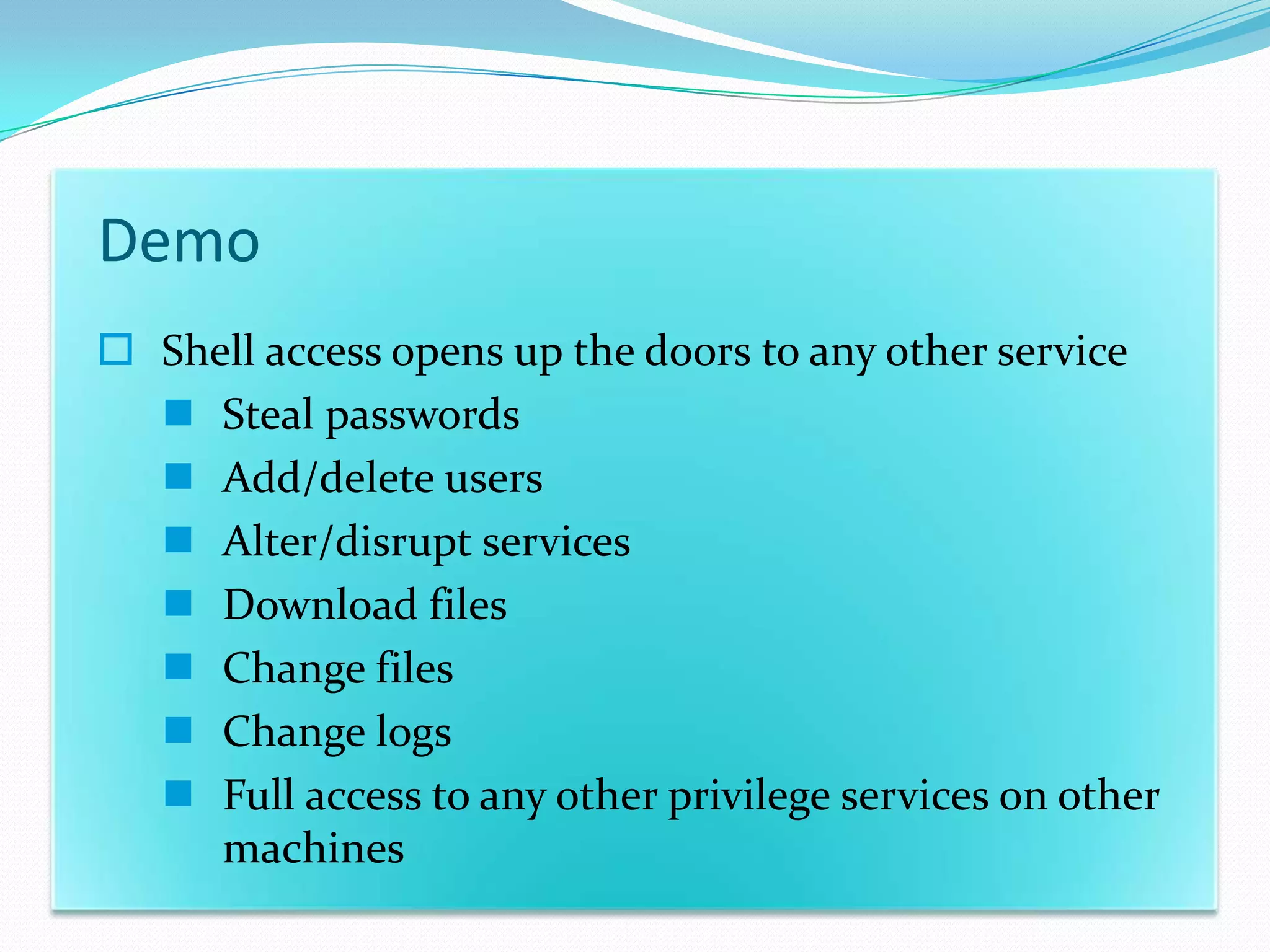 Demo

Shell access opens up the doors to any other service

Steal passwords

Add/delete users

Alter/disrupt services

Download files

Change files

Change logs

Full access to any other privilege services on other machines